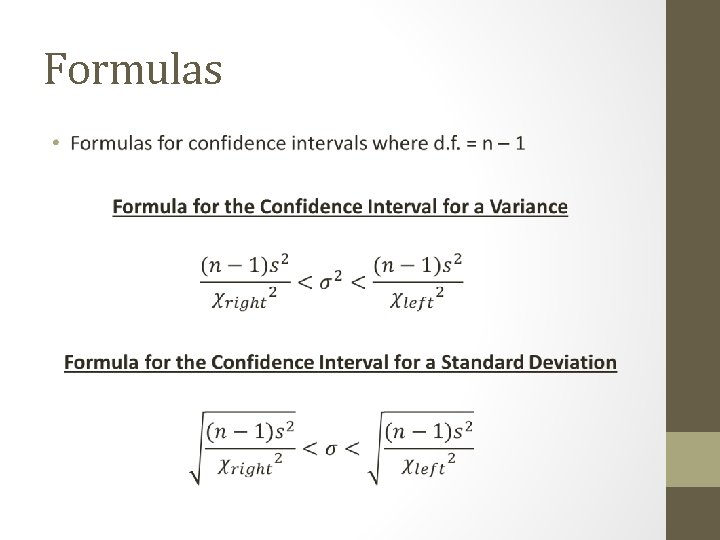 Formulas

• Formulas for confidence intervals where d.f. = n – 1

Formula for the Confidence Interval for a Variance

$\frac{(n-1)s^2}{{\chi_{right}}^2} < \sigma^2 < \frac{(n-1)s^2}{{\chi_{left}}^2}$

Formula for the Confidence Interval for a Standard Deviation

$\sqrt{\frac{(n-1)s^2}{{\chi_{right}}^2}} < \sigma < \sqrt{\frac{(n-1)s^2}{{\chi_{left}}^2}}$